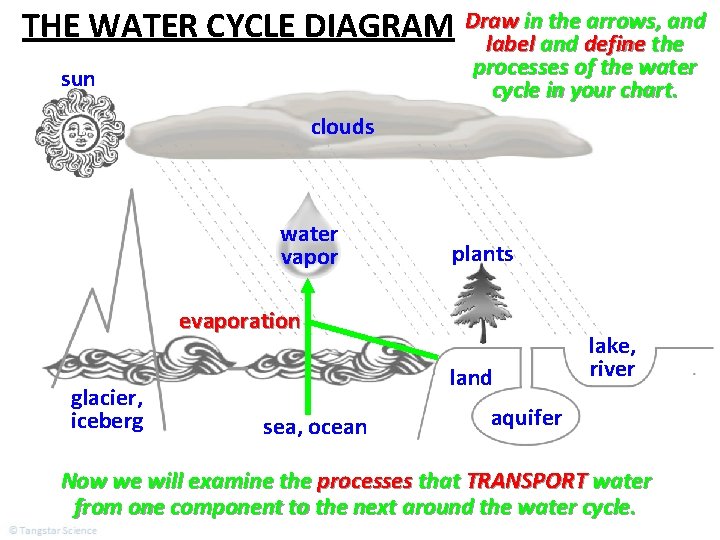 THE WATER CYCLE DIAGRAM

Draw in the arrows, and label and define the processes of the water cycle in your chart.

sun

clouds

water vapor

plants

evaporation

lake, river

land

glacier, iceberg

sea, ocean

aquifer

Now we will examine the processes that TRANSPORT water from one component to the next around the water cycle.

© Tangstar Science